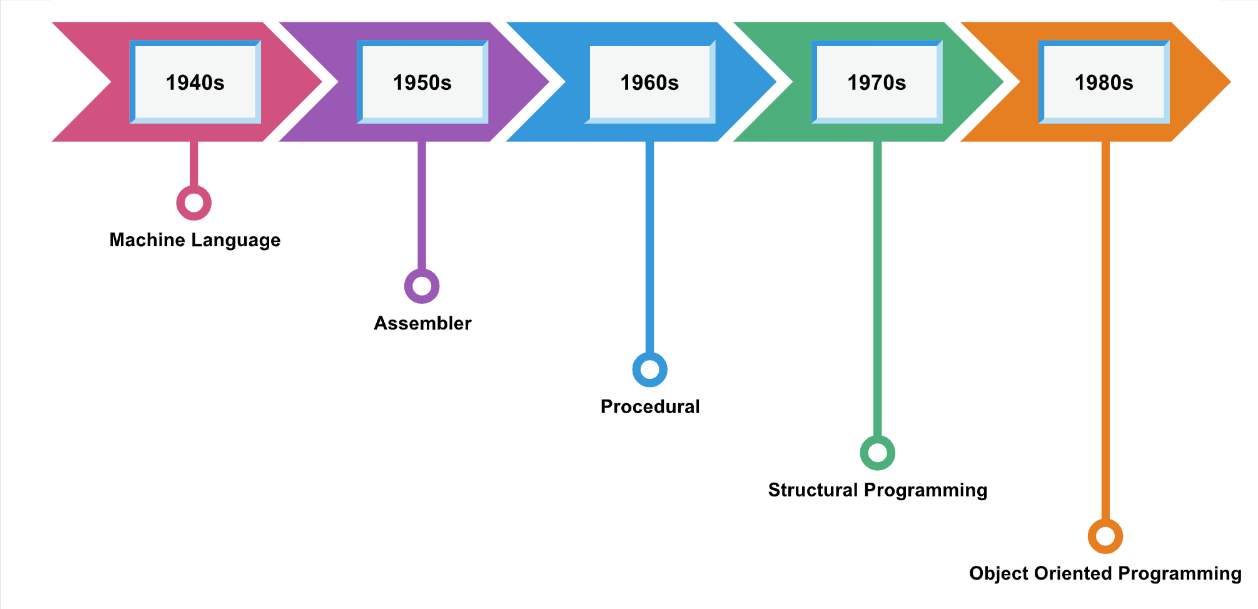 1940s

1950s

1960s

1970s

1980s

Machine Language

Assembler

Procedural

Structural Programming

Object Oriented Programming